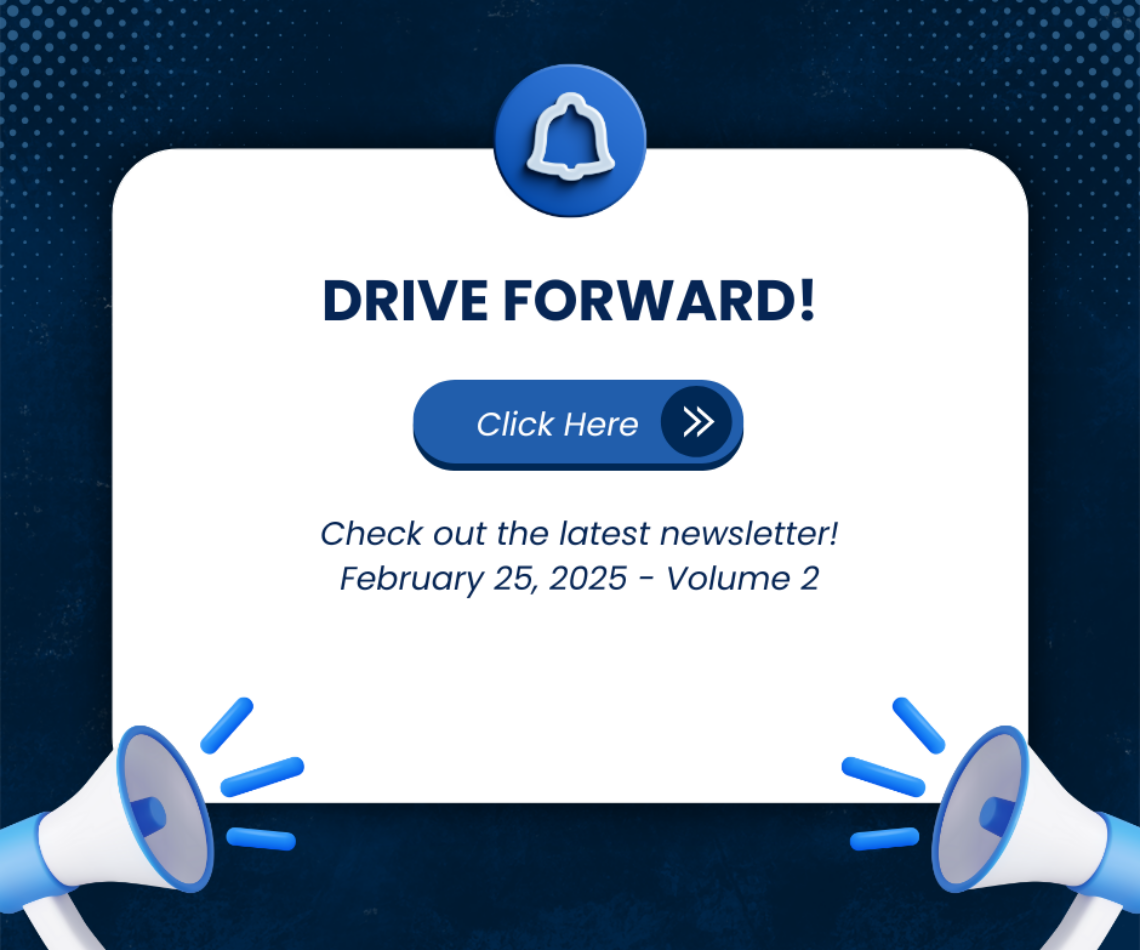 DRIVE FORWARD!

Click Here

Check out the latest newsletter!
February 25, 2025 - Volume 2